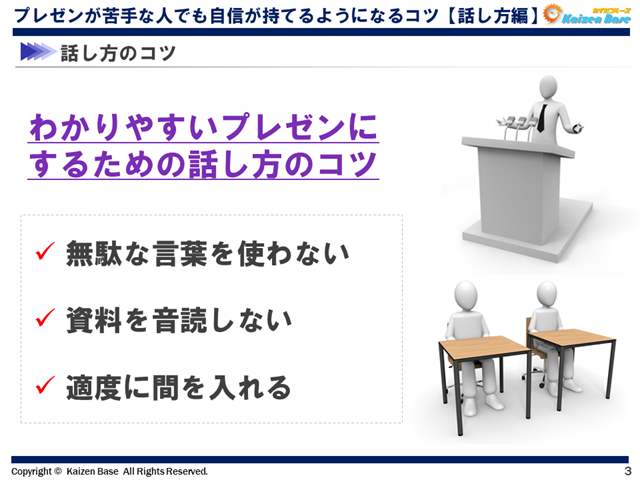 プレゼンが苦手な人でも自信が持てるようになるコツ【話し方編】

カイゼンベース Kaizen Base

話し方のコツ

わかりやすいプレゼンにするための話し方のコツ

✓ 無駄な言葉を使わない

✓ 資料を音読しない

✓ 適度に間を入れる

Copyright © Kaizen Base All Rights Reserved.

3